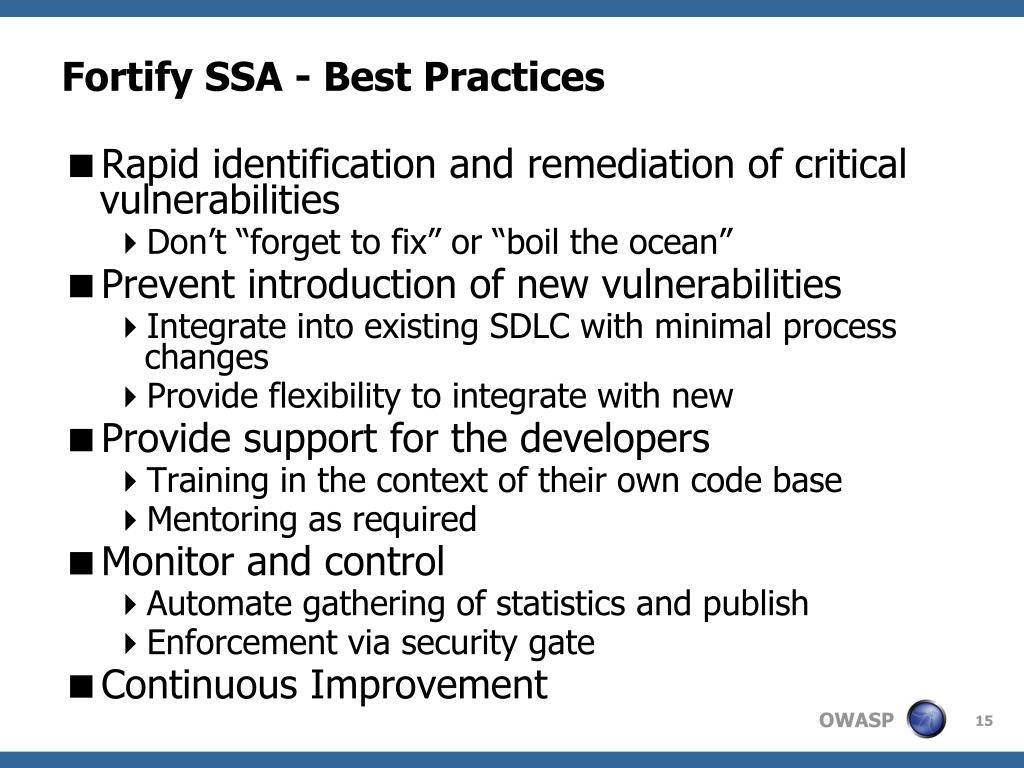 Fortify SSA - Best Practices

■ Rapid identification and remediation of critical vulnerabilities
 ▸ Don’t “forget to fix” or “boil the ocean”
■ Prevent introduction of new vulnerabilities
 ▸ Integrate into existing SDLC with minimal process changes
 ▸ Provide flexibility to integrate with new
■ Provide support for the developers
 ▸ Training in the context of their own code base
 ▸ Mentoring as required
■ Monitor and control
 ▸ Automate gathering of statistics and publish
 ▸ Enforcement via security gate
■ Continuous Improvement

OWASP

15